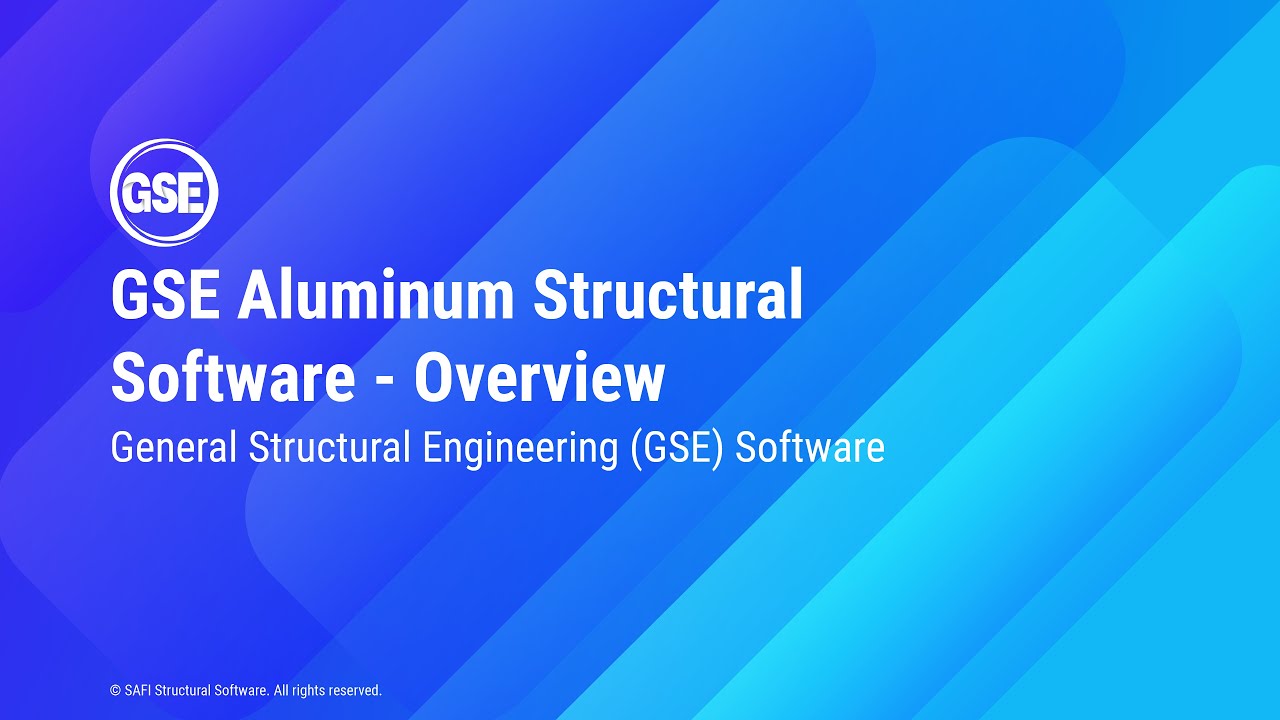 GSE

GSE Aluminum Structural Software - Overview

General Structural Engineering (GSE) Software

© SAFI Structural Software. All rights reserved.